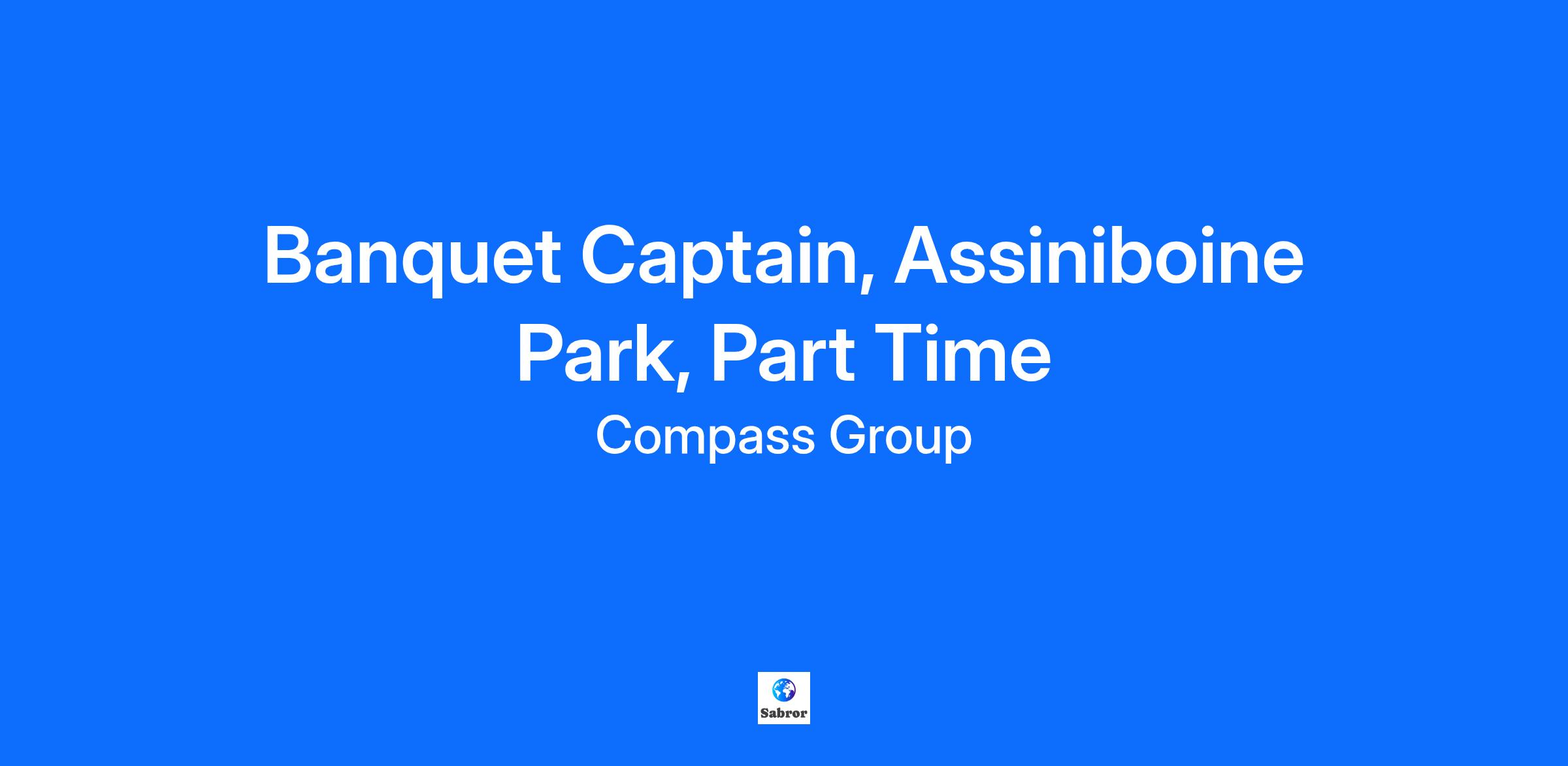 Banquet Captain, Assiniboine Park, Part Time

Compass Group

Sabror